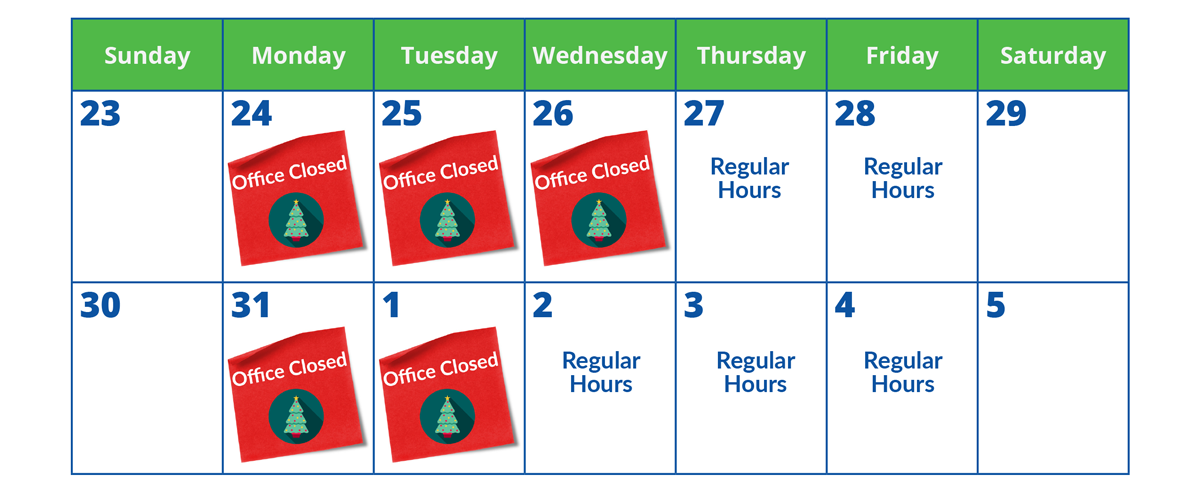 | Sunday | Monday | Tuesday | Wednesday | Thursday | Friday | Saturday |
|---|---|---|---|---|---|---|
| 23 | 24 Office Closed | 25 Office Closed | 26 Office Closed | 27 Regular Hours | 28 Regular Hours | 29 |
| 30 | 31 Office Closed | 1 Office Closed | 2 Regular Hours | 3 Regular Hours | 4 Regular Hours | 5 |